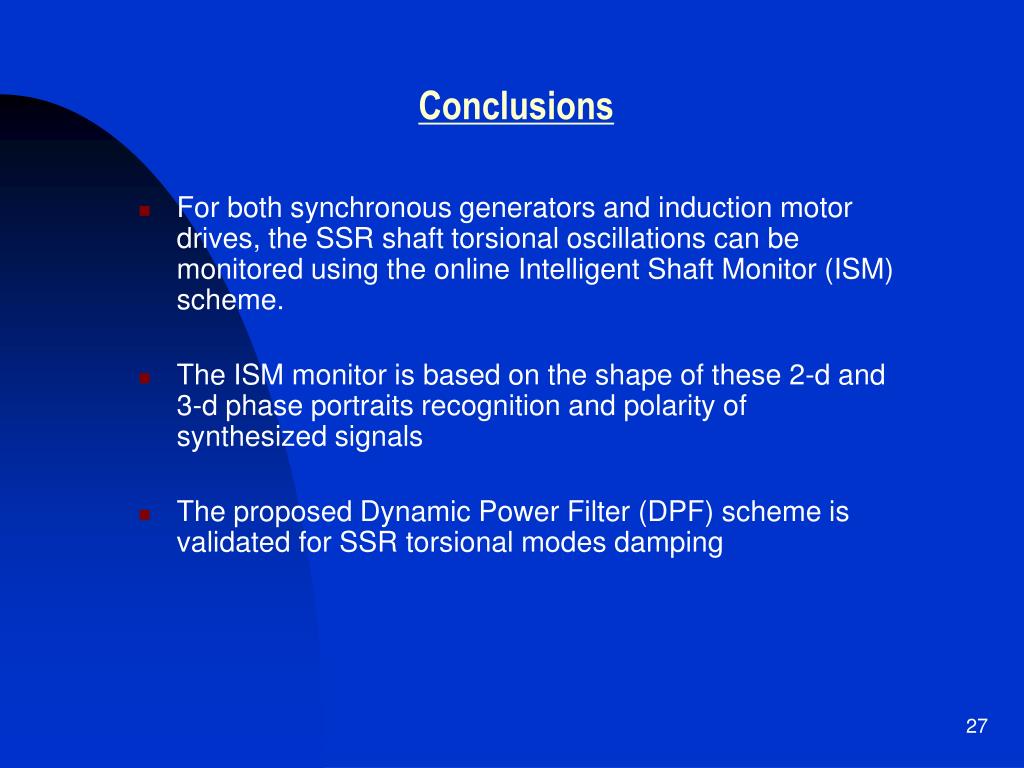 Conclusions

For both synchronous generators and induction motor drives, the SSR shaft torsional oscillations can be monitored using the online Intelligent Shaft Monitor (ISM) scheme.

The ISM monitor is based on the shape of these 2-d and 3-d phase portraits recognition and polarity of synthesized signals

The proposed Dynamic Power Filter (DPF) scheme is validated for SSR torsional modes damping

27